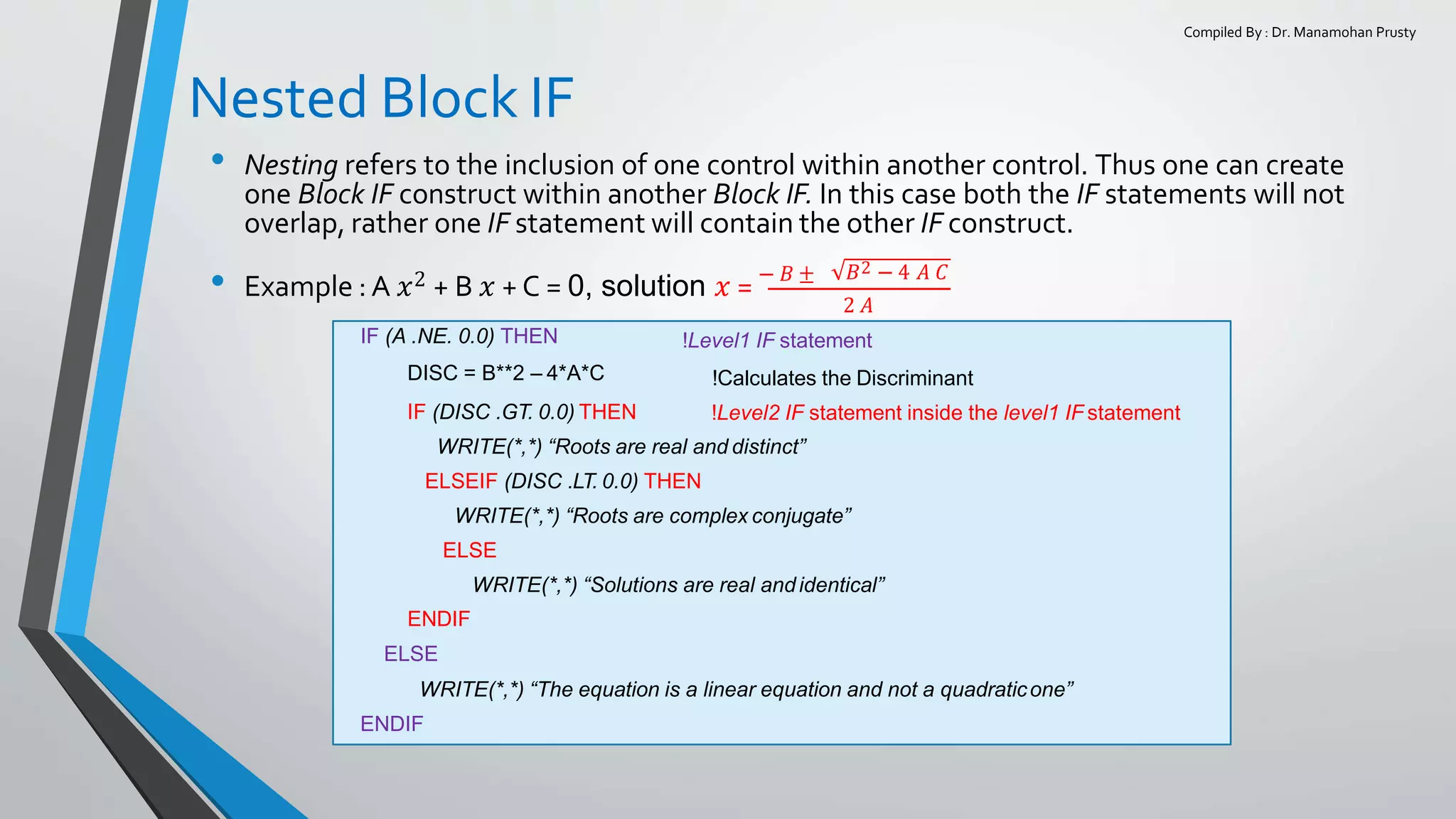 Compiled By : Dr. Manamohan Prusty

Nested Block IF

• Nesting refers to the inclusion of one control within another control. Thus one can create one Block IF construct within another Block IF. In this case both the IF statements will not overlap, rather one IF statement will contain the other IF construct.

• Example : A $x^2$ + B $x$ + C = 0, solution $x = \frac{-B \pm \sqrt{B^2 - 4AC}}{2A}$

IF (A .NE. 0.0) THEN !Level1 IF statement
DISC = B**2 – 4*A*C !Calculates the Discriminant
IF (DISC .GT. 0.0) THEN !Level2 IF statement inside the level1 IF statement
WRITE(*,*) “Roots are real and distinct”
ELSEIF (DISC .LT. 0.0) THEN
WRITE(*,*) “Roots are complex conjugate”
ELSE
WRITE(*,*) “Solutions are real and identical”
ENDIF
ELSE
WRITE(*,*) “The equation is a linear equation and not a quadratic one”
ENDIF